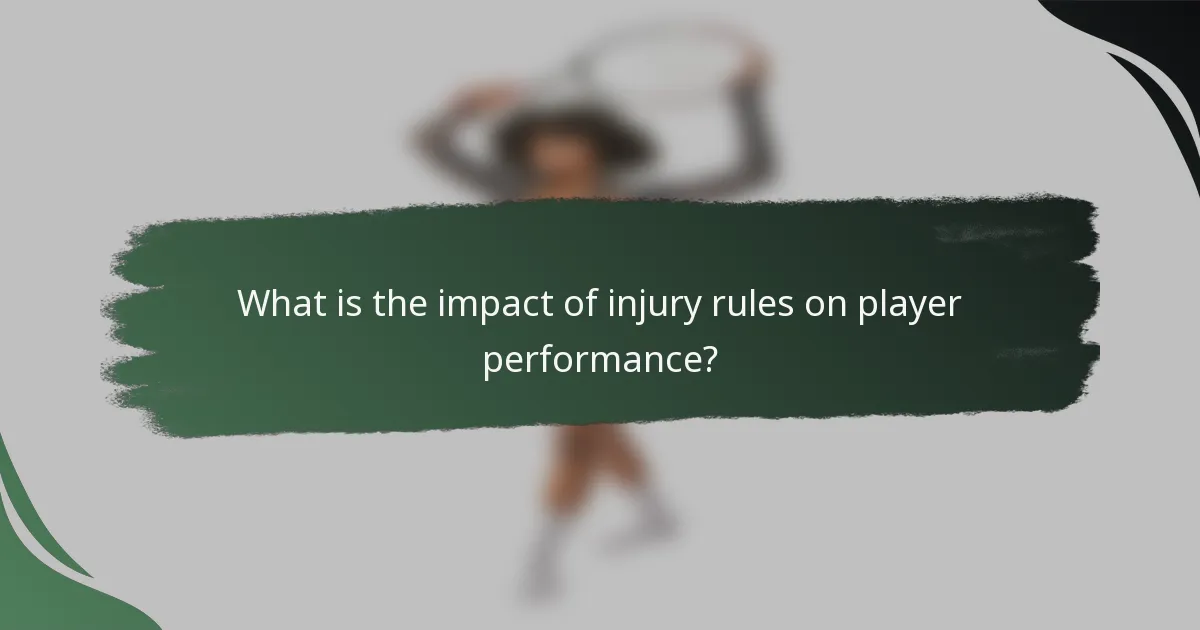 What is the impact of injury rules on player performance?